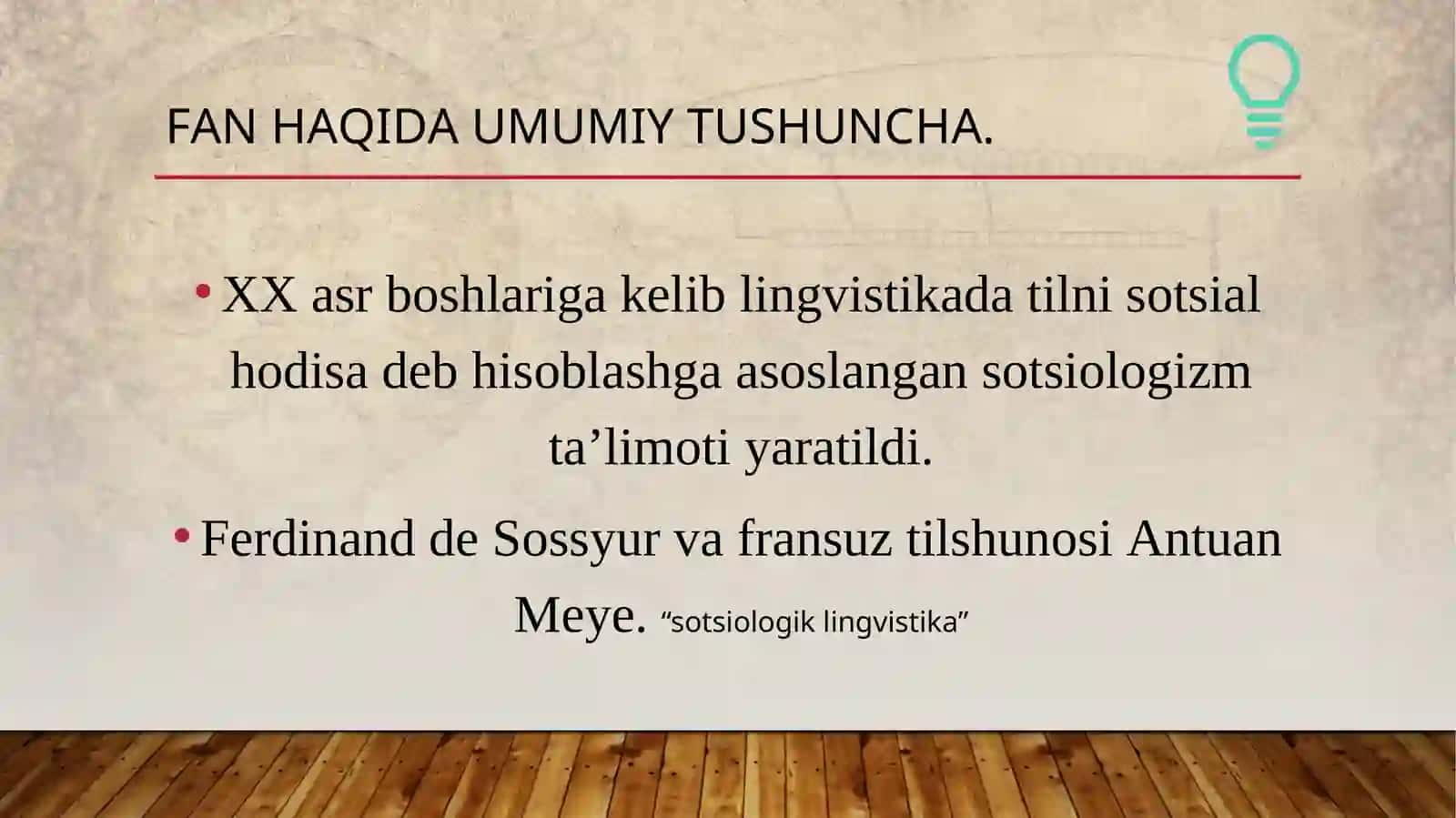 FAN HAQIDA UMUMIY TUSHUNCHA.

• XX asr boshlariga kelib lingvistikada tilni sotsial hodisa deb hisoblashga asoslangan sotsiologizm ta’limoti yaratildi.

• Ferdinand de Sossyur va fransuz tilshunosi Antuan Meye. “sotsiologik lingvistika”